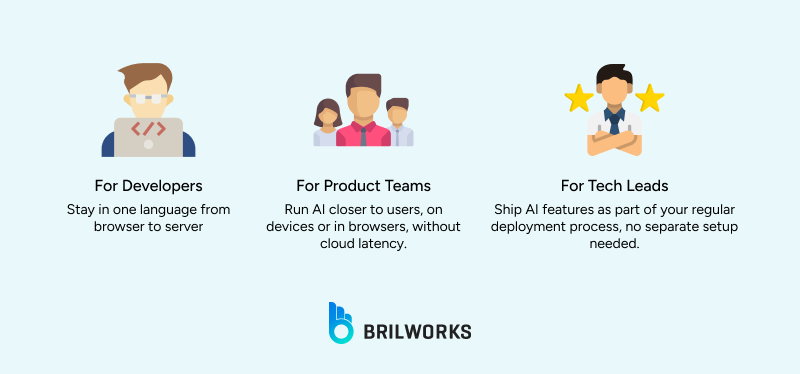 For Developers

Stay in one language from browser to server

For Product Teams

Run AI closer to users, on devices or in browsers, without cloud latency.

For Tech Leads

Ship AI features as part of your regular deployment process, no separate setup needed.

BRILWORKS